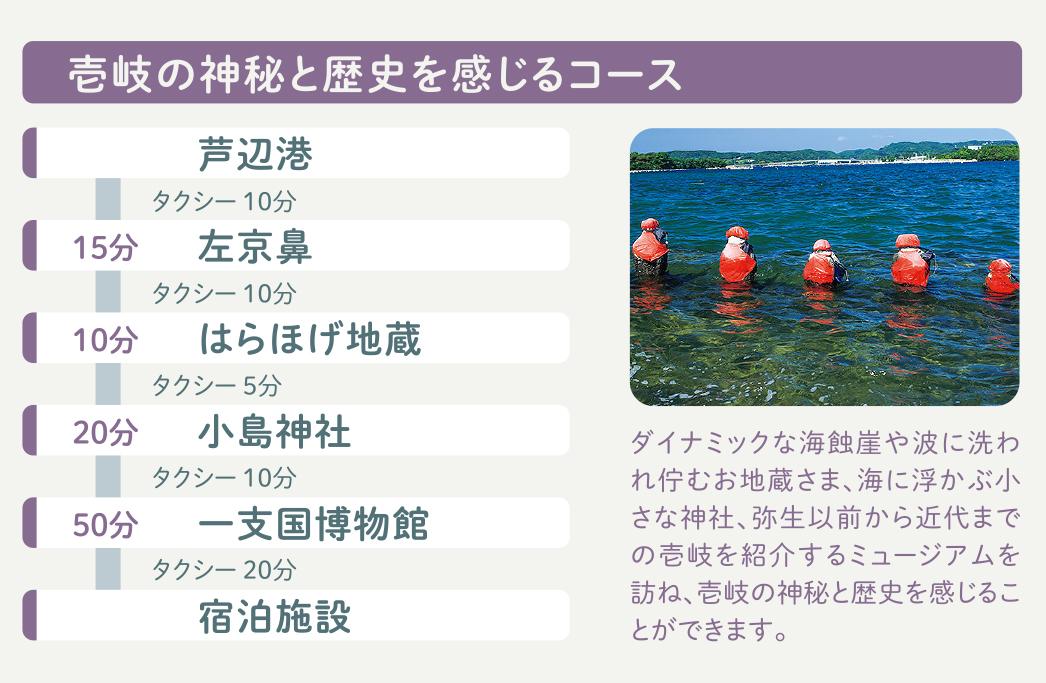 壱岐の神秘と歴史を感じるコース

芦辺港

タクシー 10分

15分 左京鼻

タクシー 10分

10分 はらほげ地蔵

タクシー 5分

20分 小島神社

タクシー 10分

50分 一支国博物館

タクシー 20分

宿泊施設

ダイナミックな海蝕崖や波に洗われ佇むお地蔵さま、海に浮かぶ小さな神社、弥生以前から近代までの壱岐を紹介するミュージアムを訪ね、壱岐の神秘と歴史を感じることができます。